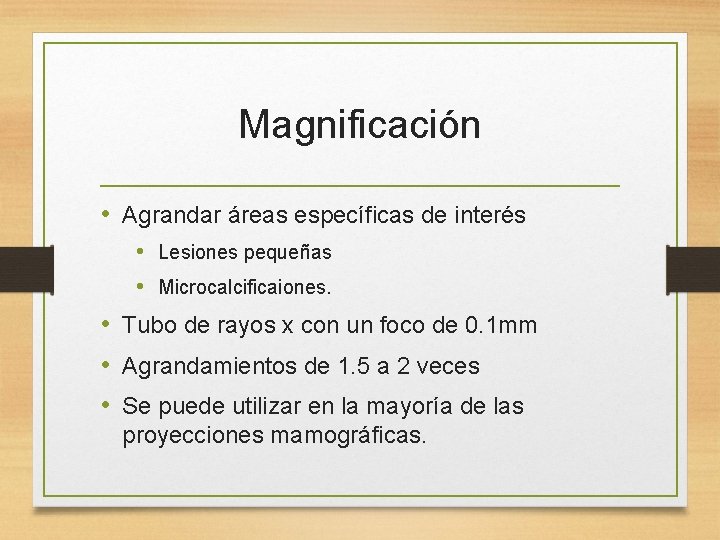 Magnificación

• Agrandar áreas específicas de interés
  • Lesiones pequeñas
  • Microcalcificaiones.
• Tubo de rayos x con un foco de 0.1mm
• Agrandamientos de 1.5 a 2 veces
• Se puede utilizar en la mayoría de las proyecciones mamográficas.